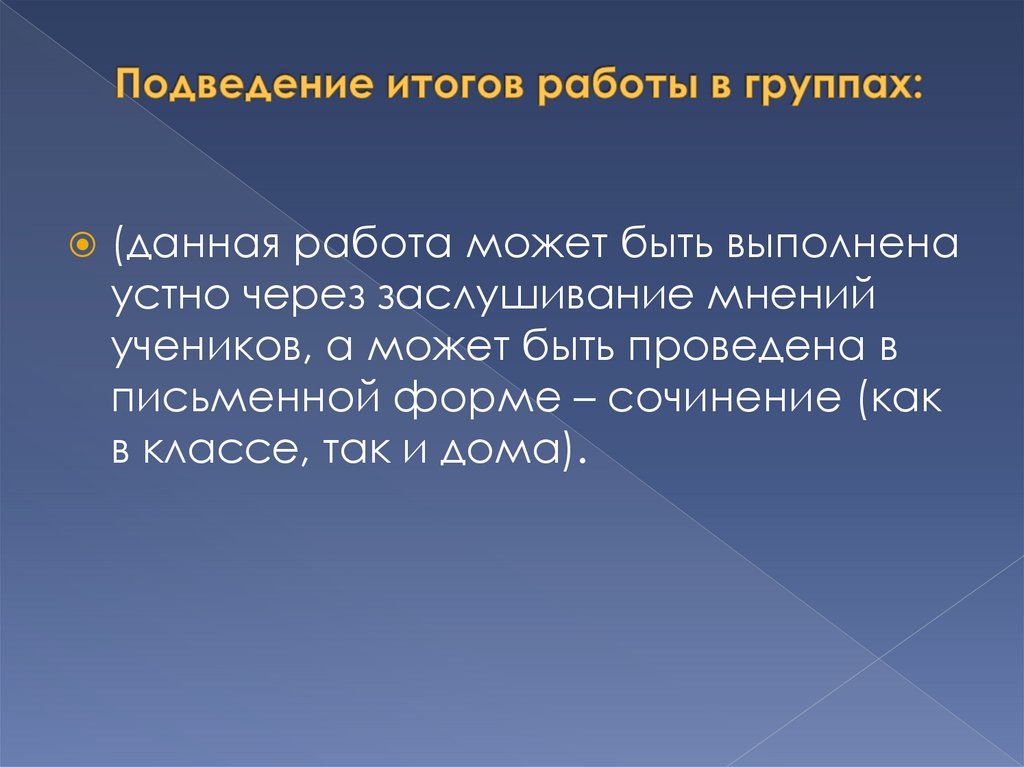 Подведение итогов работы в группах:

(данная работа может быть выполнена устно через заслушивание мнений учеников, а может быть проведена в письменной форме – сочинение (как в классе, так и дома).